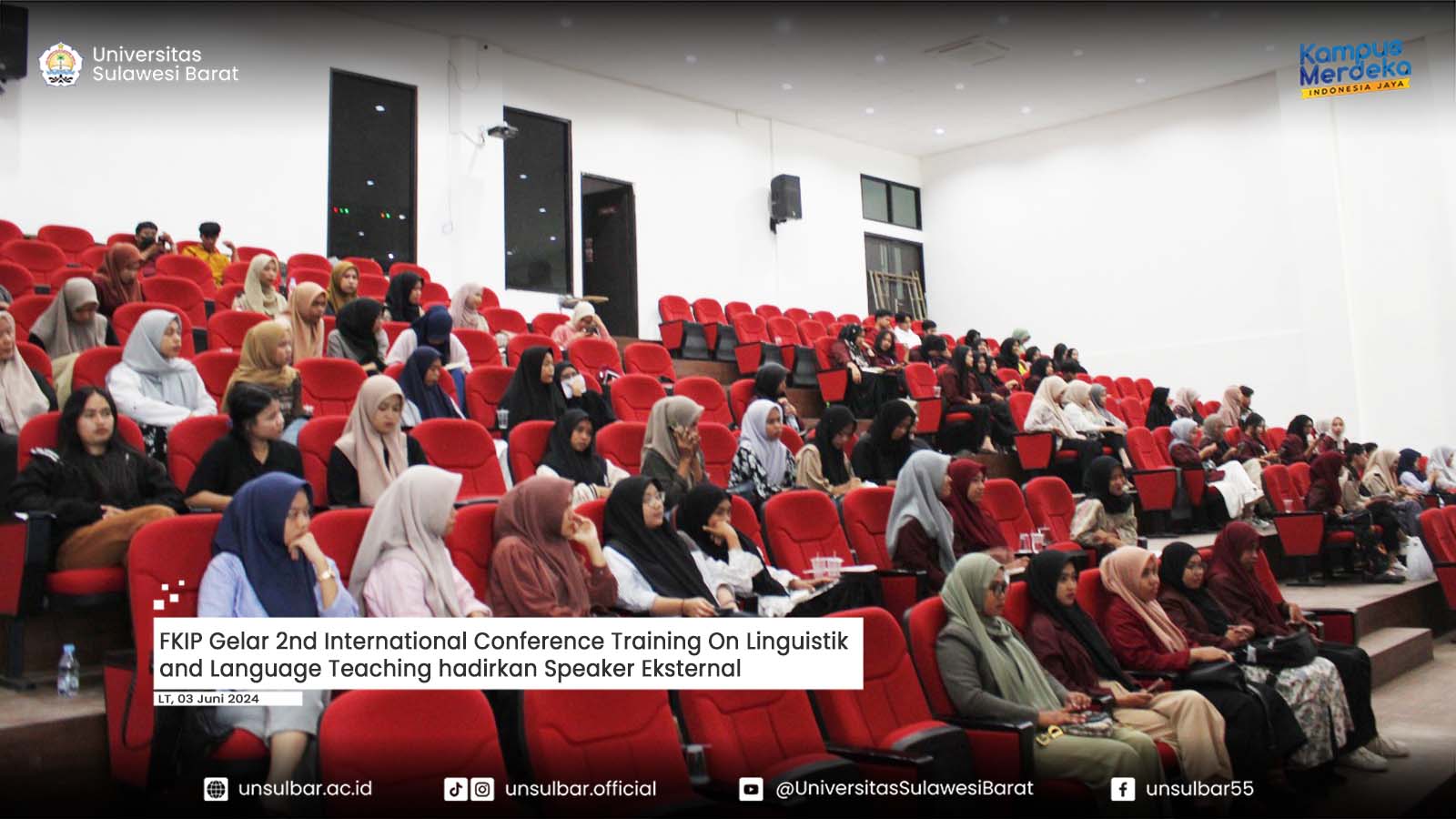 Universitas Sulawesi Barat

Kampus Merdeka
INDONESIA JAYA

FKIP Gelar 2nd International Conference Training On Linguistik and Language Teaching hadirkan Speaker Eksternal

LT, 03 Juni 2024

unsulbar.ac.id unsulbar.official @UniversitasSulawesiBarat unsulbar55